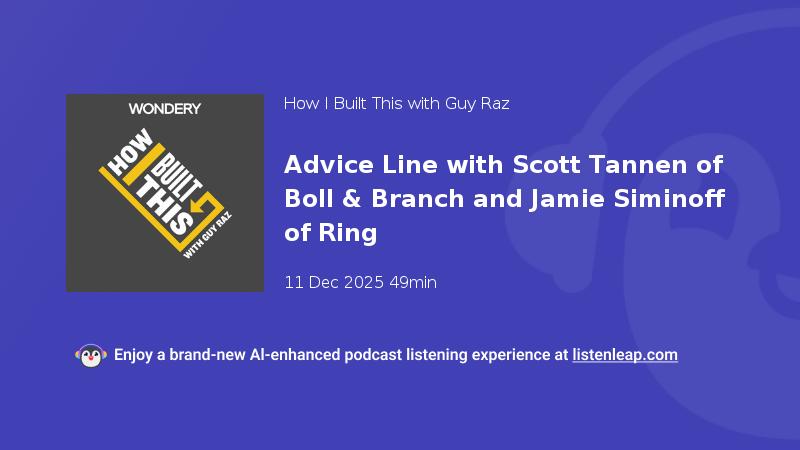 WONDERY

HOW I BUILT THIS WITH GUY RAZ

How I Built This with Guy Raz

Advice Line with Scott Tannen of Boll & Branch and Jamie Siminoff of Ring

11 Dec 2025 49min

Enjoy a brand-new AI-enhanced podcast listening experience at listenleap.com